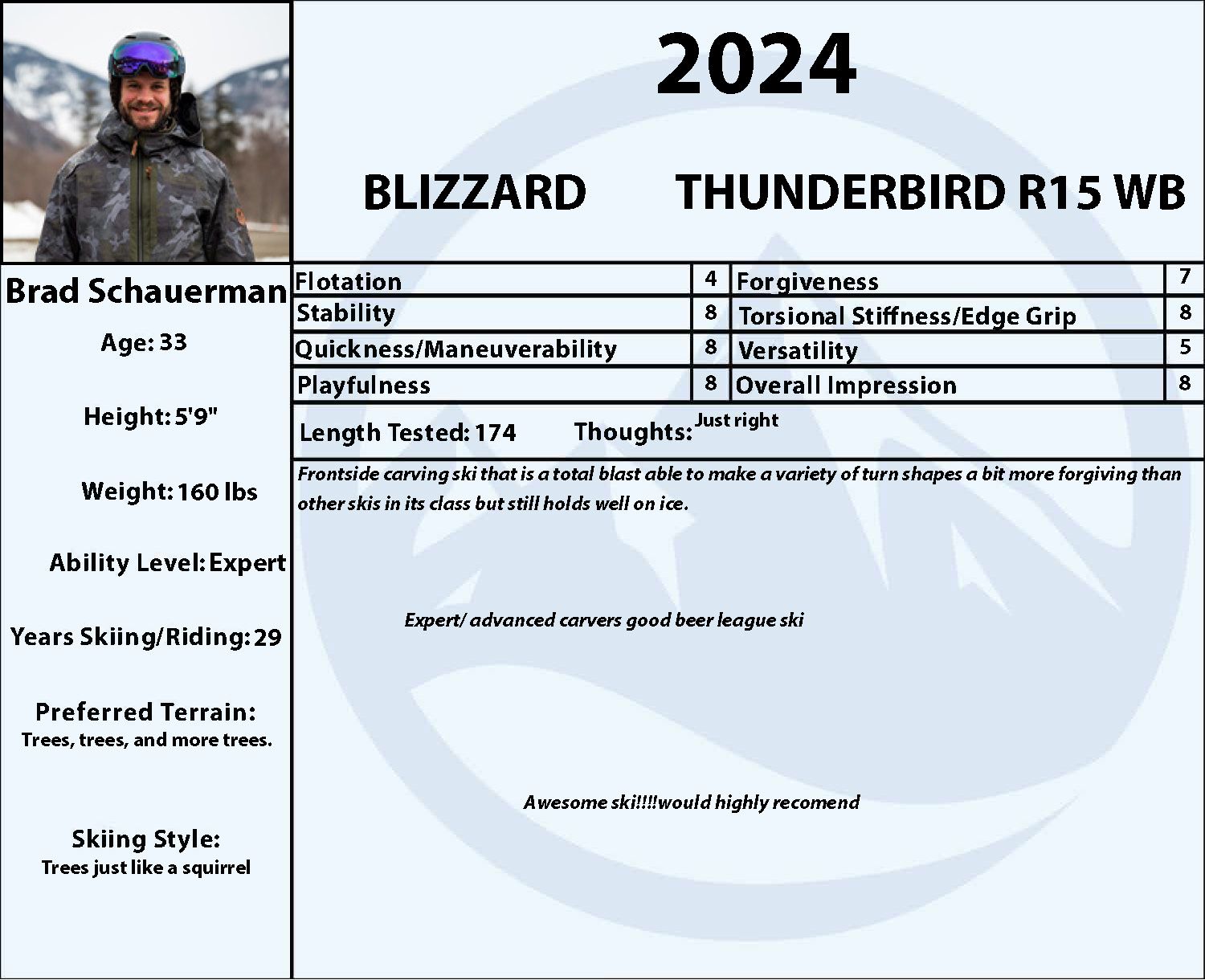 2024

BLIZZARD THUNDERBIRD R15 WB

Brad Schauerman

Age: 33

Height: 5'9"

Weight: 160 lbs

Ability Level: Expert

Years Skiing/Riding: 29

Preferred Terrain:
Trees, trees, and more trees.

Skiing Style:
Trees just like a squirrel

| Flotation | 4 | Forgiveness | 7 |
|---|---|---|---|
| Stability | 8 | Torsional Stiffness/Edge Grip | 8 |
| Quickness/Maneuverability | 8 | Versatility | 5 |
| Playfulness | 8 | Overall Impression | 8 |

Length Tested: 174 Thoughts: Just right

Frontside carving ski that is a total blast able to make a variety of turn shapes a bit more forgiving than other skis in its class but still holds well on ice.

Expert/ advanced carvers good beer league ski

Awesome ski!!!!would highly recomend